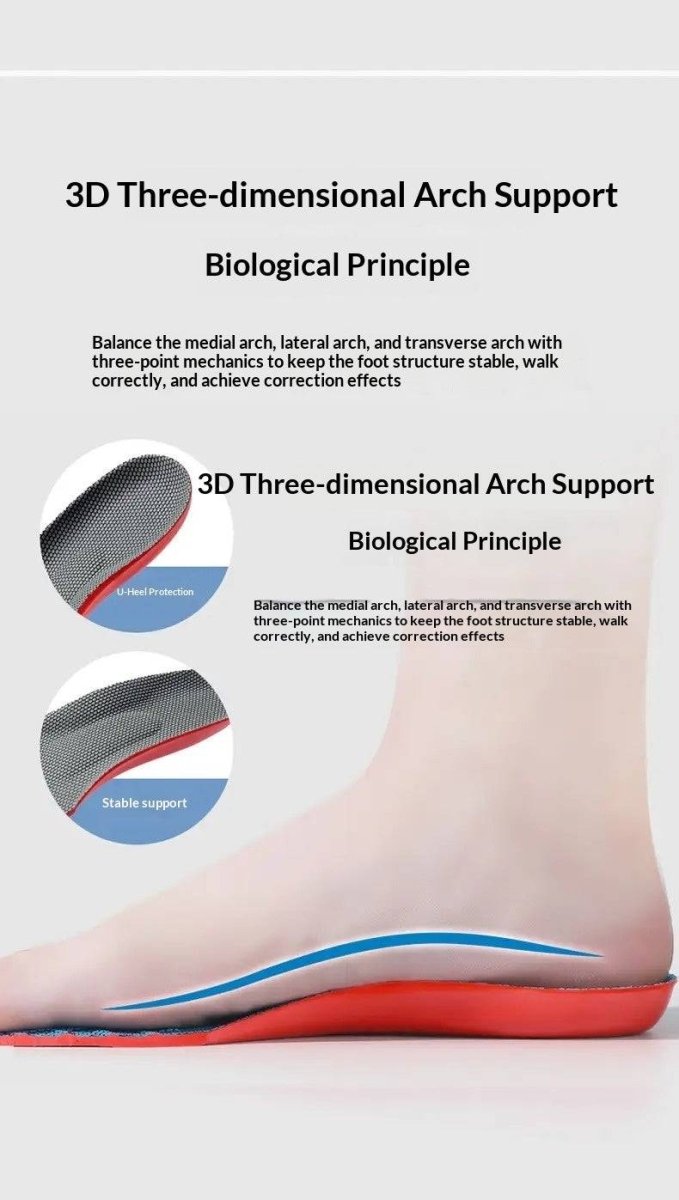 3D Three-dimensional Arch Support

Biological Principle

Balance the medial arch, lateral arch, and transverse arch with three-point mechanics to keep the foot structure stable, walk correctly, and achieve correction effects

3D Three-dimensional Arch Support

Biological Principle

Balance the medial arch, lateral arch, and transverse arch with three-point mechanics to keep the foot structure stable, walk correctly, and achieve correction effects

U-Heel Protection

Stable support